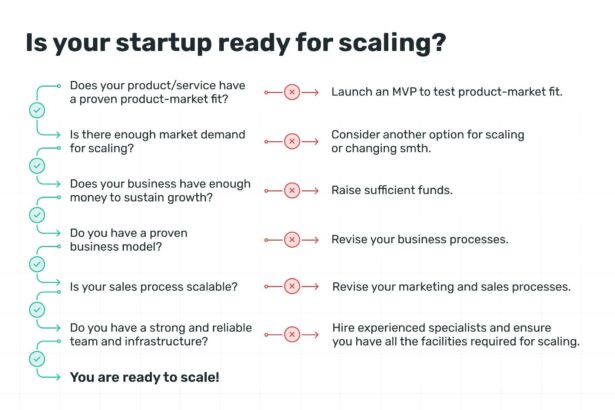 Is your startup ready for scaling?

Does your product/service have a proven product-market fit?

Launch an MVP to test product-market fit.

Is there enough market demand for scaling?

Consider another option for scaling or changing smth.

Does your business have enough money to sustain growth?

Raise sufficient funds.

Do you have a proven business model?

Revise your business processes.

Is your sales process scalable?

Revise your marketing and sales processes.

Do you have a strong and reliable team and infrastructure?

Hire experienced specialists and ensure you have all the facilities required for scaling.

You are ready to scale!